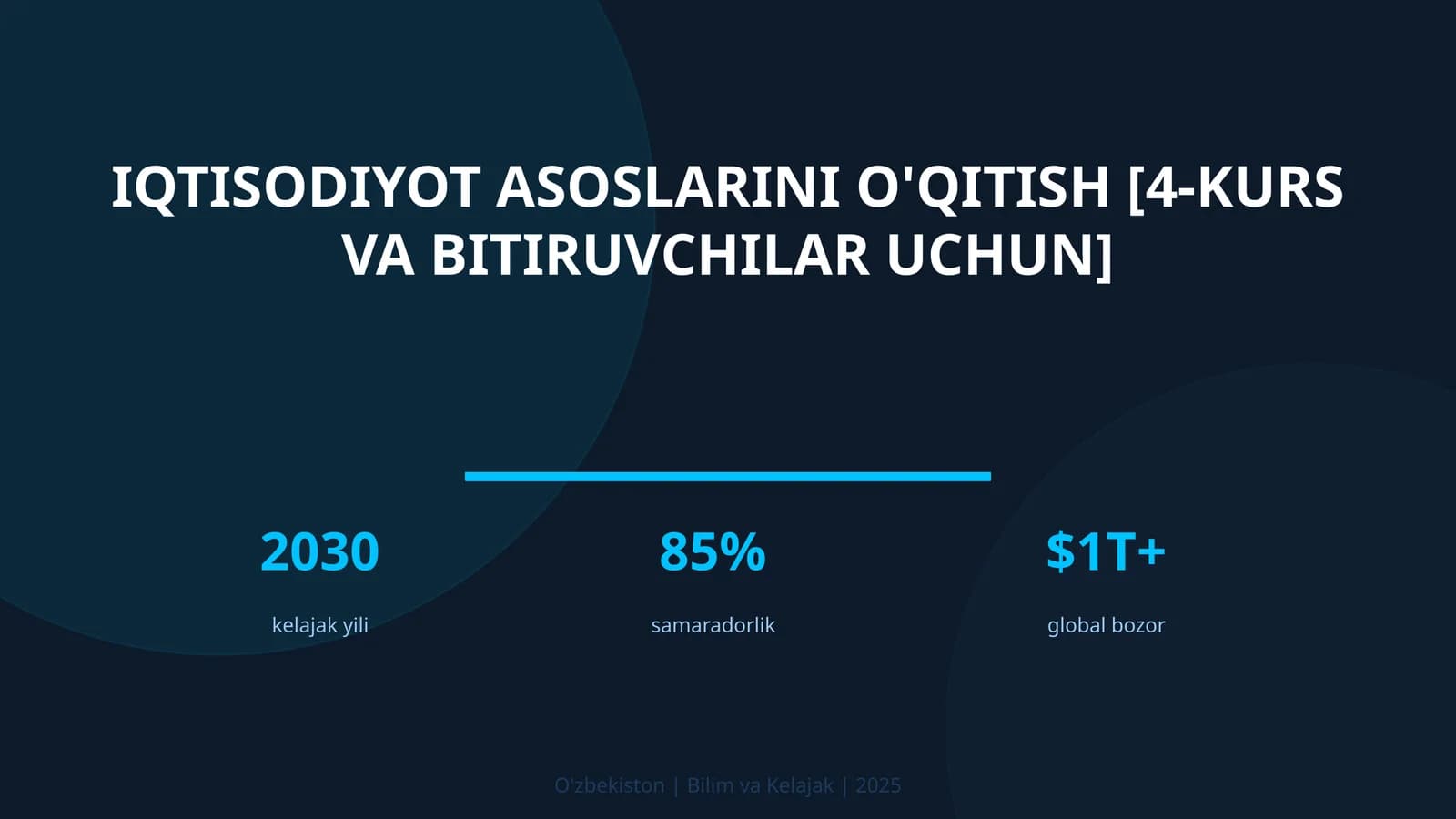 IQTISODIYOT ASOSLARINI O'QITISH [4-KURS VA BITIRUVCHILAR UCHUN]

2030
kelajak yili

85%
samaradorlik

$1T+
global bozor

O'zbekiston | Bilim va Kelajak | 2025